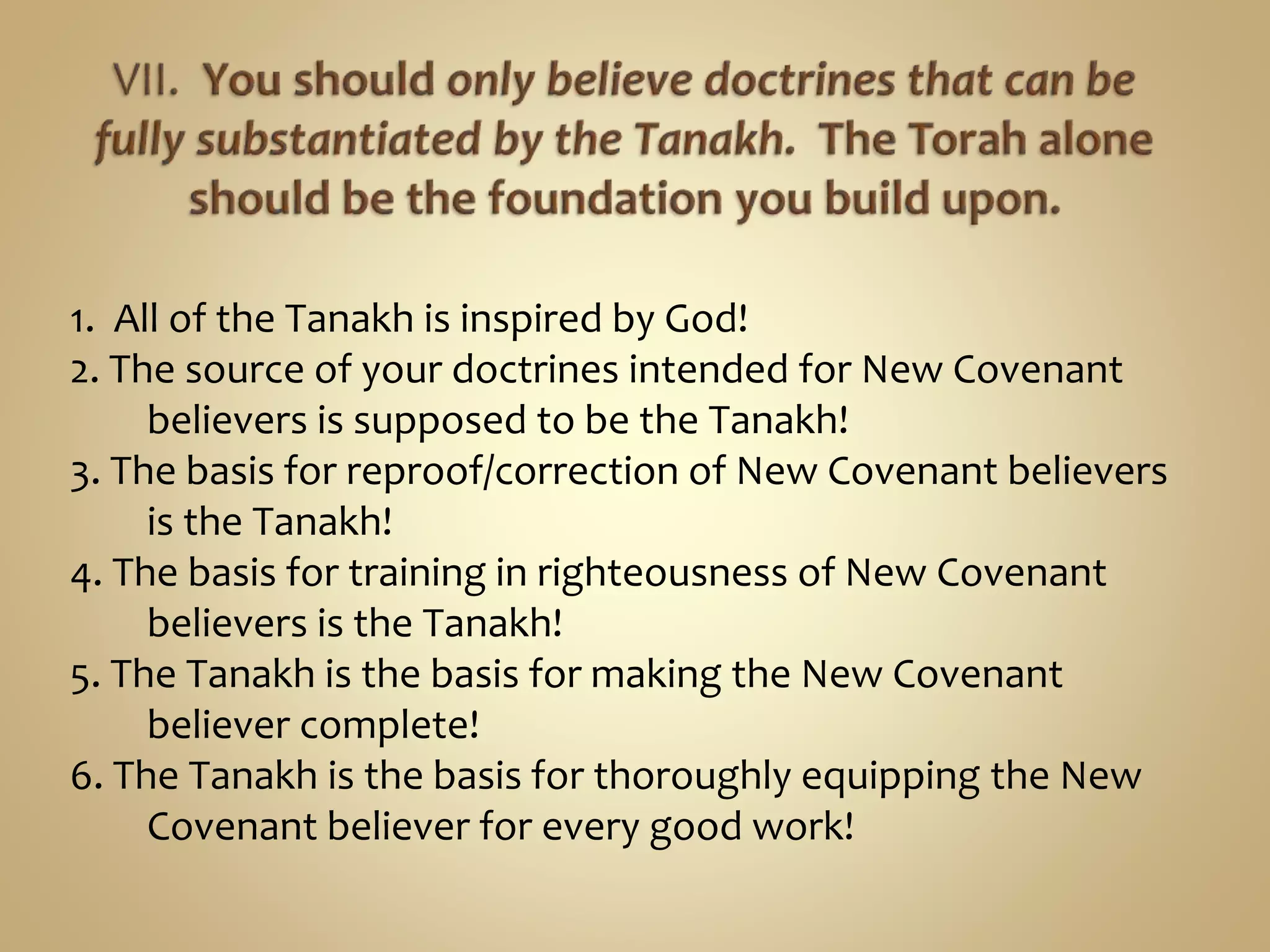 VII. You should only believe doctrines that can be fully substantiated by the Tanakh. The Torah alone should be the foundation you build upon.

1. All of the Tanakh is inspired by God!
2. The source of your doctrines intended for New Covenant believers is supposed to be the Tanakh!
3. The basis for reproof/correction of New Covenant believers is the Tanakh!
4. The basis for training in righteousness of New Covenant believers is the Tanakh!
5. The Tanakh is the basis for making the New Covenant believer complete!
6. The Tanakh is the basis for thoroughly equipping the New Covenant believer for every good work!